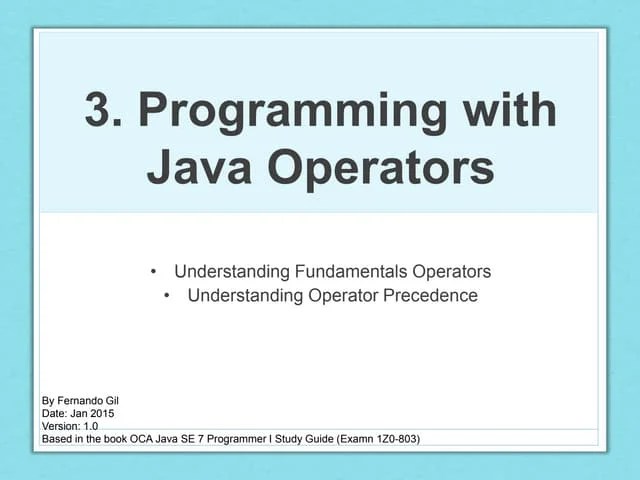 3. Programming with Java Operators

• Understanding Fundamentals Operators
• Understanding Operator Precedence

By Fernando Gil
Date: Jan 2015
Version: 1.0
Based in the book OCA Java SE 7 Programmer I Study Guide (Examn 1Z0-803)